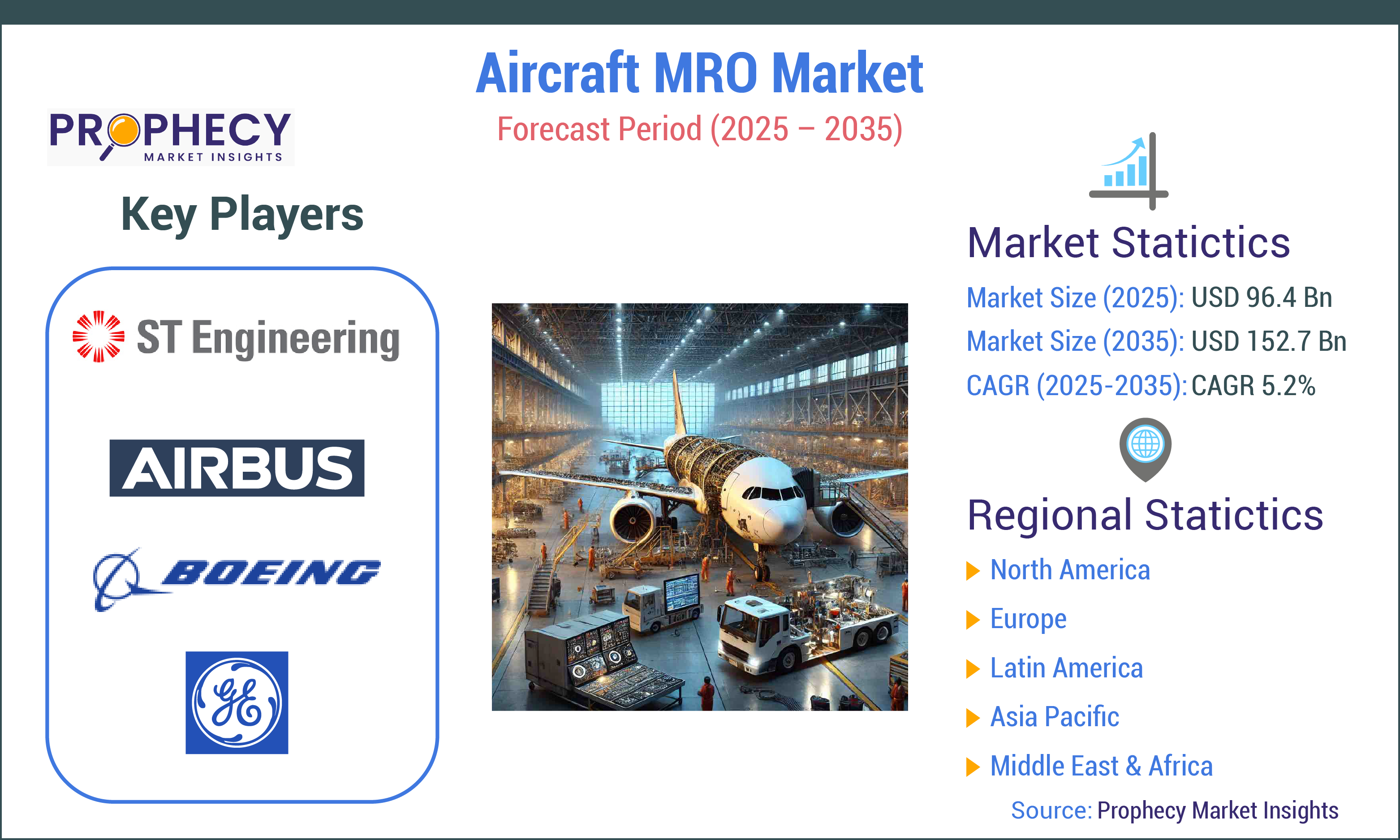 Aircraft MRO Market
Forecast Period (2025 – 2035)

PROPHECY
MARKET INSIGHTS

Key Players

ST Engineering

AIRBUS

BOEING

GE

Market Statictics
Market Size (2025): USD 96.4 Bn
Market Size (2035): USD 152.7 Bn
CAGR (2025-2035): CAGR 5.2%

Regional Statictics
North America
Europe
Latin America
Asia Pacific
Middle East & Africa

Source: Prophecy Market Insights